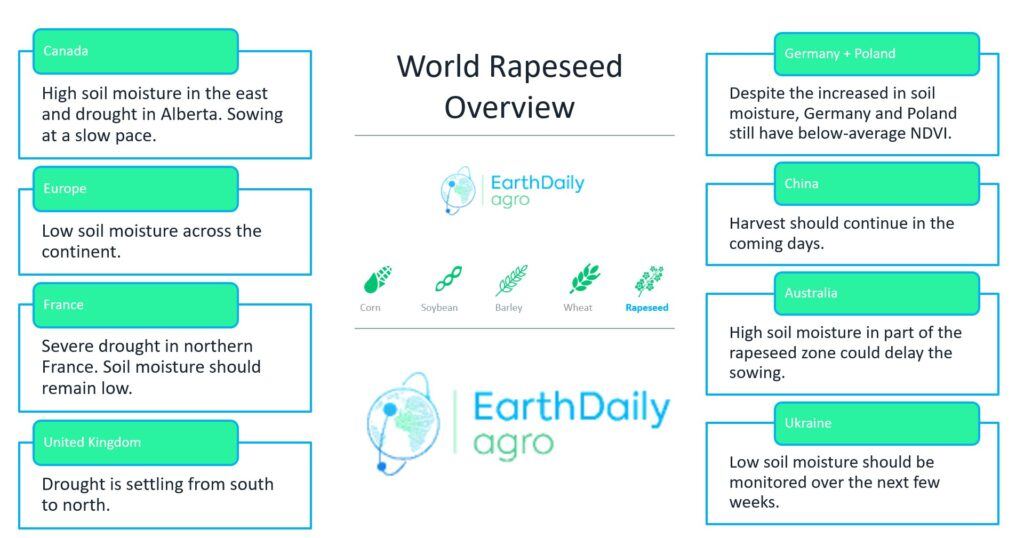 Canada

High soil moisture in the east and drought in Alberta. Sowing at a slow pace.

Europe

Low soil moisture across the continent.

France

Severe drought in northern France. Soil moisture should remain low.

United Kingdom

Drought is settling from south to north.

World Rapeseed Overview

EarthDaily agro

Corn Soybean Barley Wheat Rapeseed

EarthDaily agro

Germany + Poland

Despite the increased in soil moisture, Germany and Poland still have below-average NDVI.

China

Harvest should continue in the coming days.

Australia

High soil moisture in part of the rapeseed zone could delay the sowing.

Ukraine

Low soil moisture should be monitored over the next few weeks.